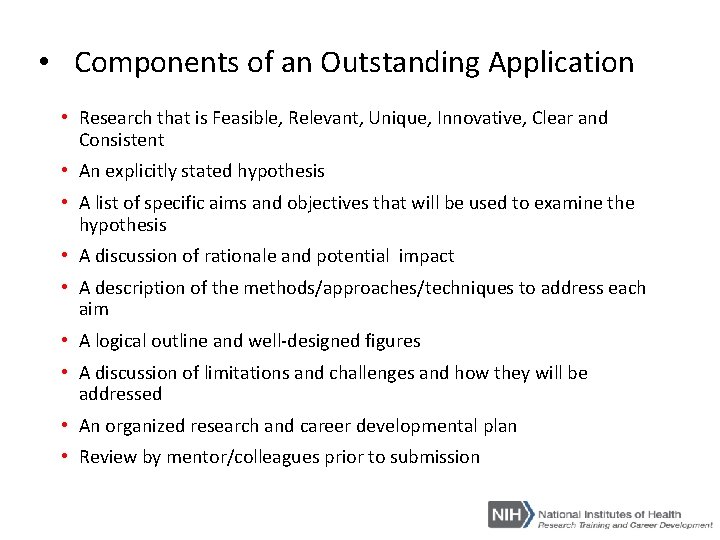 • Components of an Outstanding Application

• Research that is Feasible, Relevant, Unique, Innovative, Clear and Consistent
• An explicitly stated hypothesis
• A list of specific aims and objectives that will be used to examine the hypothesis
• A discussion of rationale and potential impact
• A description of the methods/approaches/techniques to address each aim
• A logical outline and well-designed figures
• A discussion of limitations and challenges and how they will be addressed
• An organized research and career developmental plan
• Review by mentor/colleagues prior to submission

NIH National Institutes of Health
Research Training and Career Development